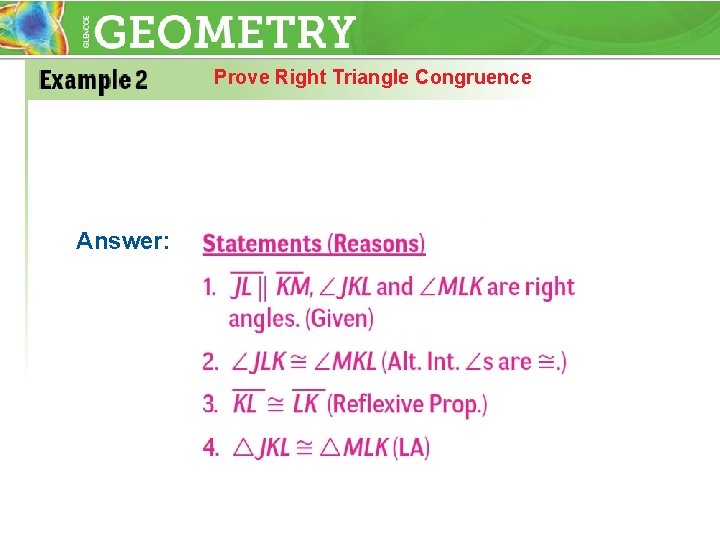 GLENCOE GEOMETRY

Example 2 Prove Right Triangle Congruence

Answer: Statements (Reasons)

1. $\overline{JL} \parallel \overline{KM}$, $\angle JKL$ and $\angle MLK$ are right angles. (Given)

2. $\angle JLK \cong \angle MKL$ (Alt. Int. $\angle$s are $\cong$.)

3. $\overline{KL} \cong \overline{LK}$ (Reflexive Prop.)

4. $\triangle JKL \cong \triangle MLK$ (LA)